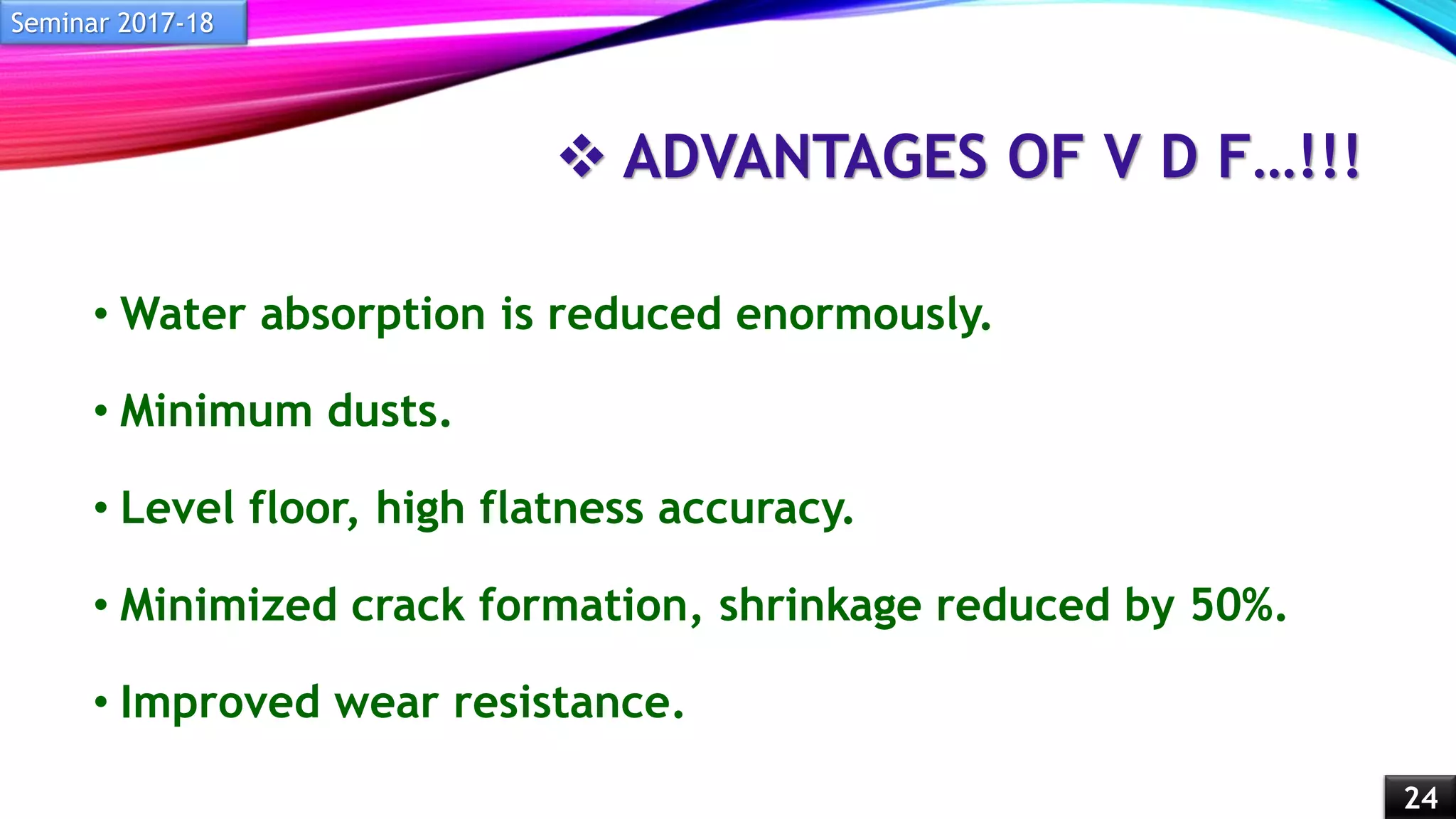 Seminar 2017-18

❖ ADVANTAGES OF V D F…!!!

• Water absorption is reduced enormously.

• Minimum dusts.

• Level floor, high flatness accuracy.

• Minimized crack formation, shrinkage reduced by 50%.

• Improved wear resistance.

24